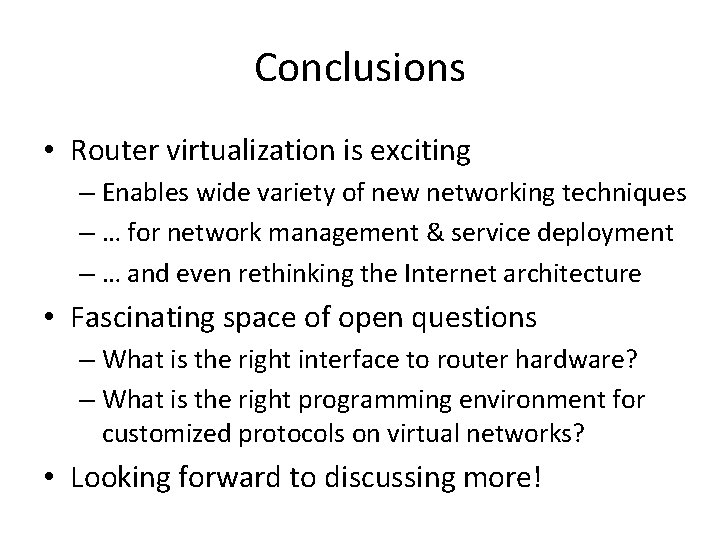 Conclusions

• Router virtualization is exciting
– Enables wide variety of new networking techniques
– … for network management & service deployment
– … and even rethinking the Internet architecture

• Fascinating space of open questions
– What is the right interface to router hardware?
– What is the right programming environment for customized protocols on virtual networks?

• Looking forward to discussing more!